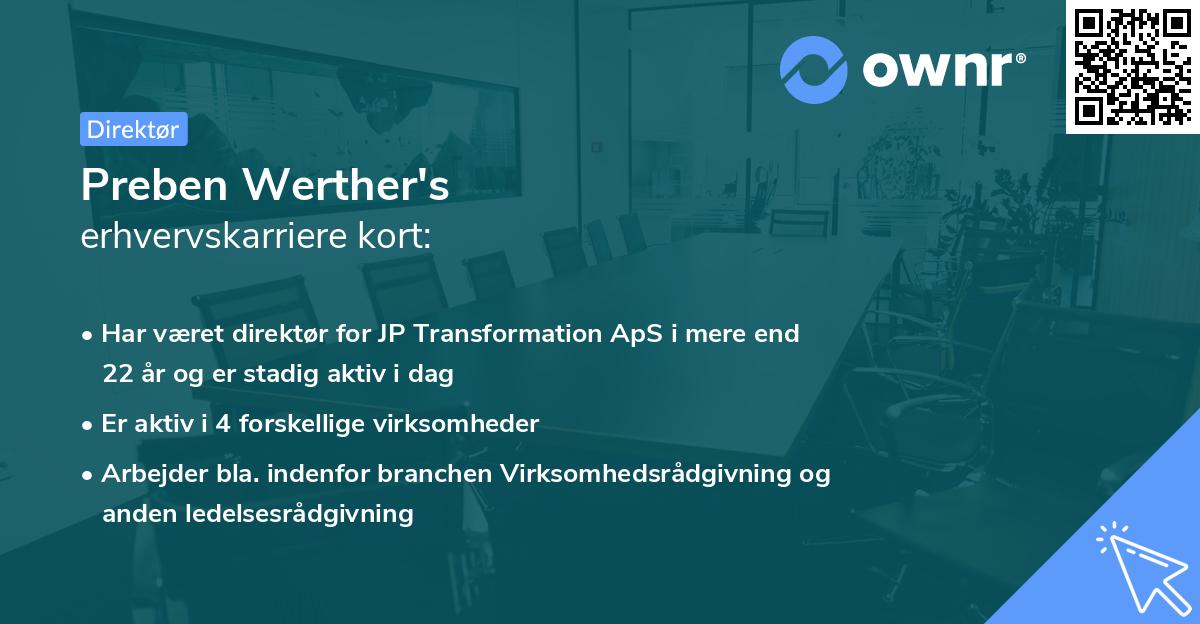 ownr®

Direktør

Preben Werther's
erhvervskarriere kort:

• Har været direktør for JP Transformation ApS i mere end 22 år og er stadig aktiv i dag

• Er aktiv i 4 forskellige virksomheder

• Arbejder bla. indenfor branchen Virksomhedsrådgivning og anden ledelsesrådgivning